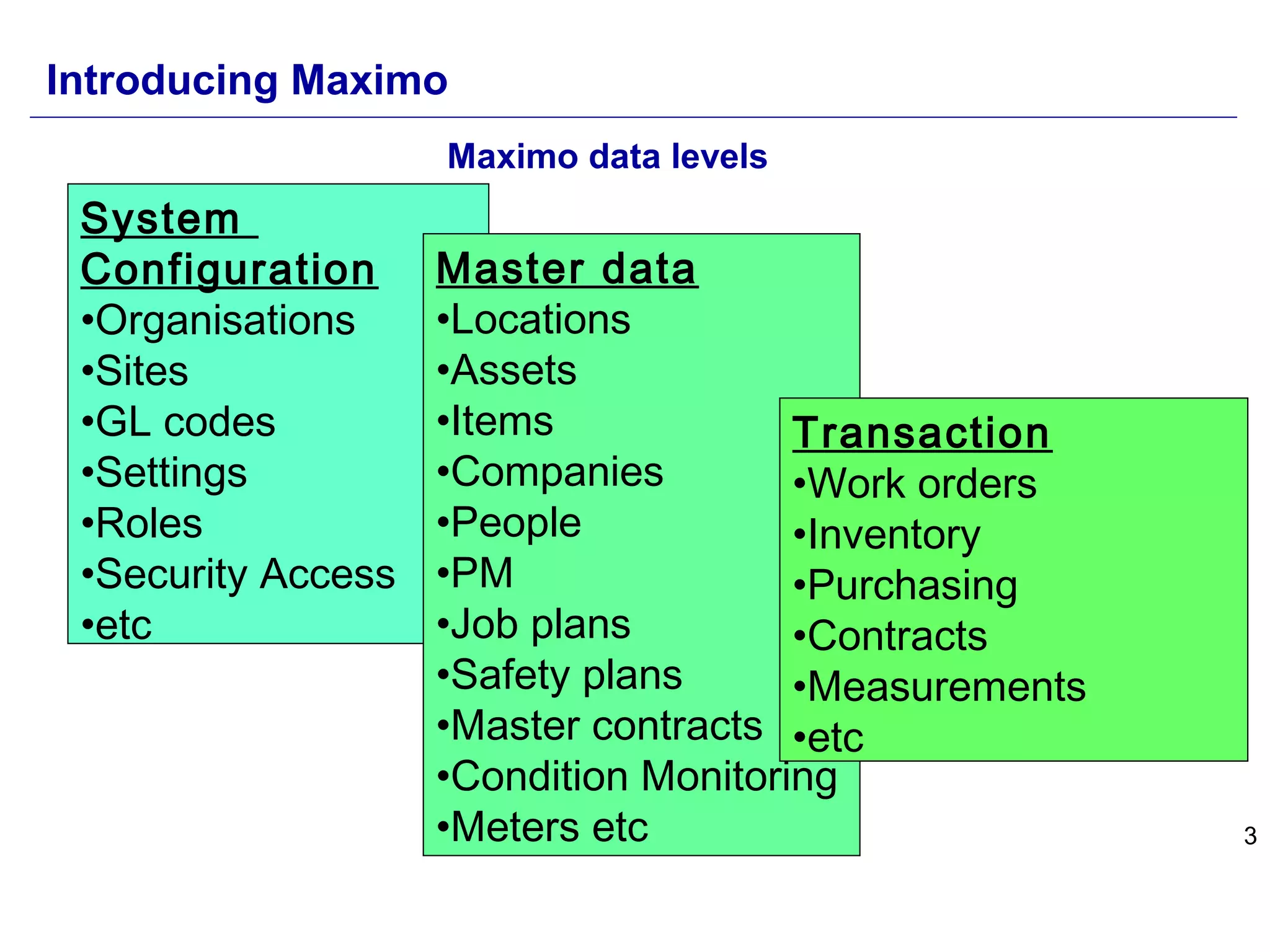 Introducing Maximo

Maximo data levels

System Configuration
•Organisations
•Sites
•GL codes
•Settings
•Roles
•Security Access
•etc

Master data
•Locations
•Assets
•Items
•Companies
•People
•PM
•Job plans
•Safety plans
•Master contracts
•Condition Monitoring
•Meters etc

Transaction
•Work orders
•Inventory
•Purchasing
•Contracts
•Measurements
•etc

3